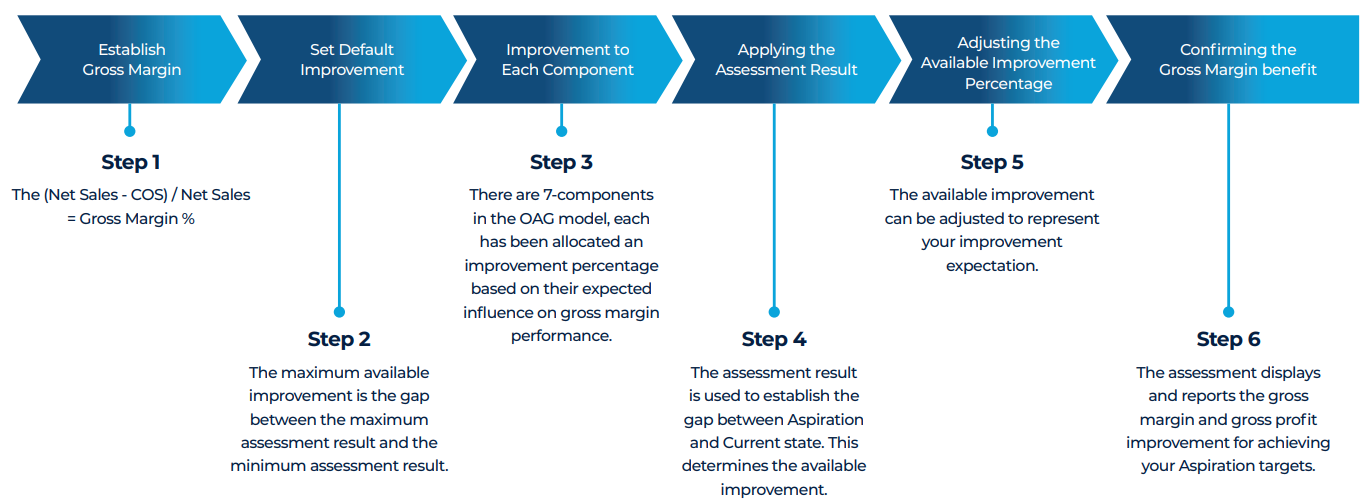 Establish Gross Margin

Set Default Improvement

Improvement to Each Component

Applying the Assessment Result

Adjusting the Available Improvement Percentage

Confirming the Gross Margin benefit

Step 1

The (Net Sales - COS) / Net Sales = Gross Margin %

Step 2

The maximum available improvement is the gap between the maximum assessment result and the minimum assessment result.

Step 3

There are 7-components in the OAG model, each has been allocated an improvement percentage based on their expected influence on gross margin performance.

Step 4

The assessment result is used to establish the gap between Aspiration and Current state. This determines the available improvement.

Step 5

The available improvement can be adjusted to represent your improvement expectation.

Step 6

The assessment displays and reports the gross margin and gross profit improvement for achieving your Aspiration targets.